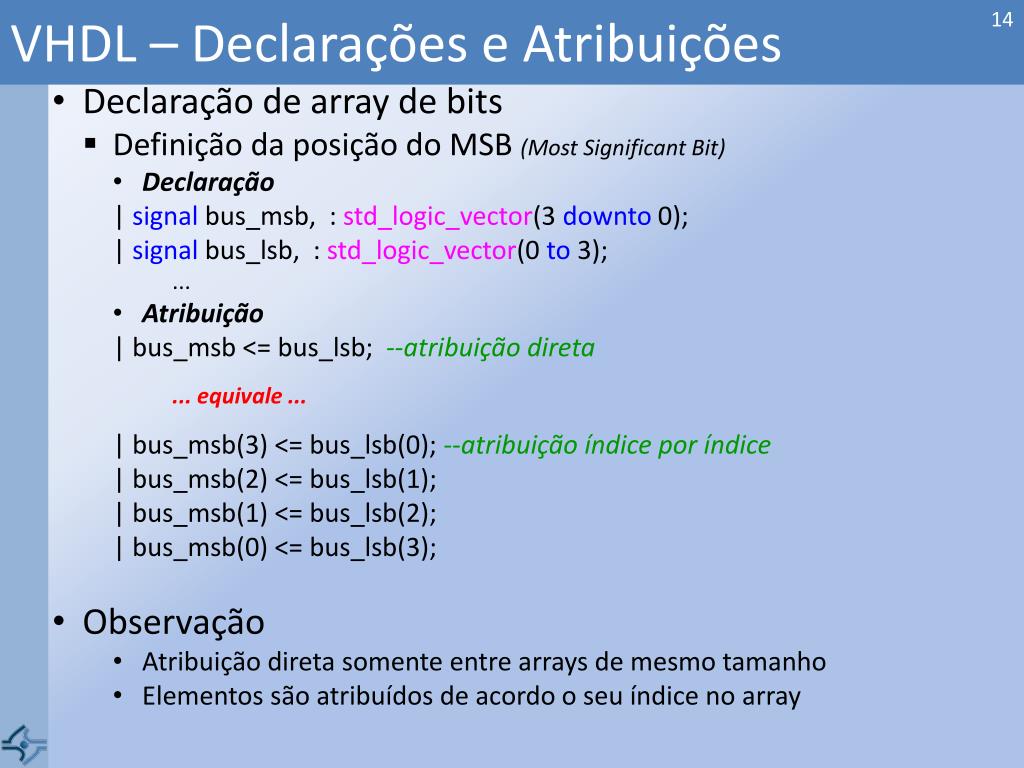 VHDL – Declarações e Atribuições

14

• Declaração de array de bits
 ▪ Definição da posição do MSB (Most Significant Bit)
  • Declaração
  | signal bus_msb, : std_logic_vector(3 downto 0);
  | signal bus_lsb, : std_logic_vector(0 to 3);
  ...
  • Atribuição
  | bus_msb <= bus_lsb; --atribuição direta

  ... equivale ...

  | bus_msb(3) <= bus_lsb(0); --atribuição índice por índice
  | bus_msb(2) <= bus_lsb(1);
  | bus_msb(1) <= bus_lsb(2);
  | bus_msb(0) <= bus_lsb(3);

• Observação
  • Atribuição direta somente entre arrays de mesmo tamanho
  • Elementos são atribuídos de acordo o seu índice no array